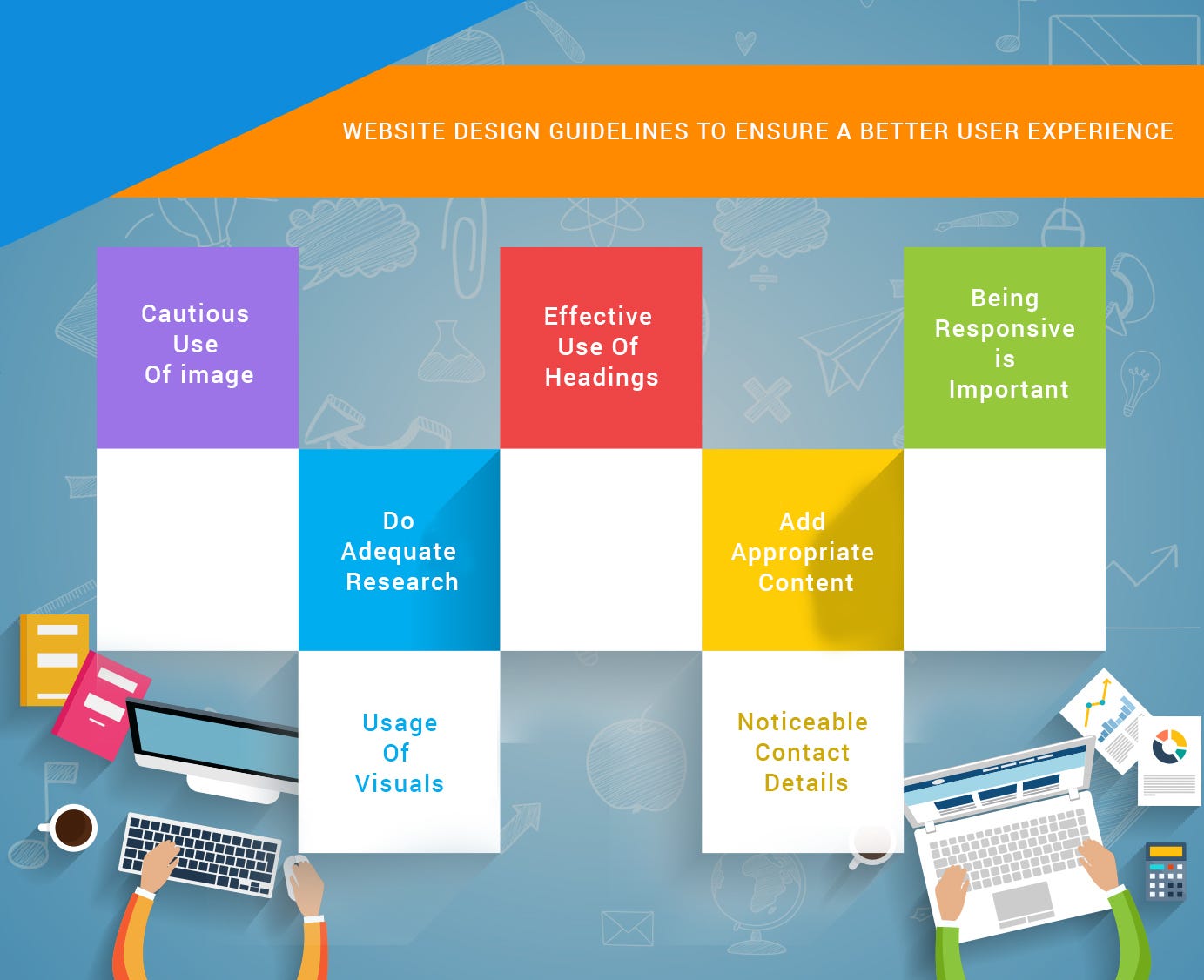 WEBSITE DESIGN GUIDELINES TO ENSURE A BETTER USER EXPERIENCE

Cautious Use Of image

Effective Use Of Headings

Being Responsive is Important

Do Adequate Research

Add Appropriate Content

Usage Of Visuals

Noticeable Contact Details